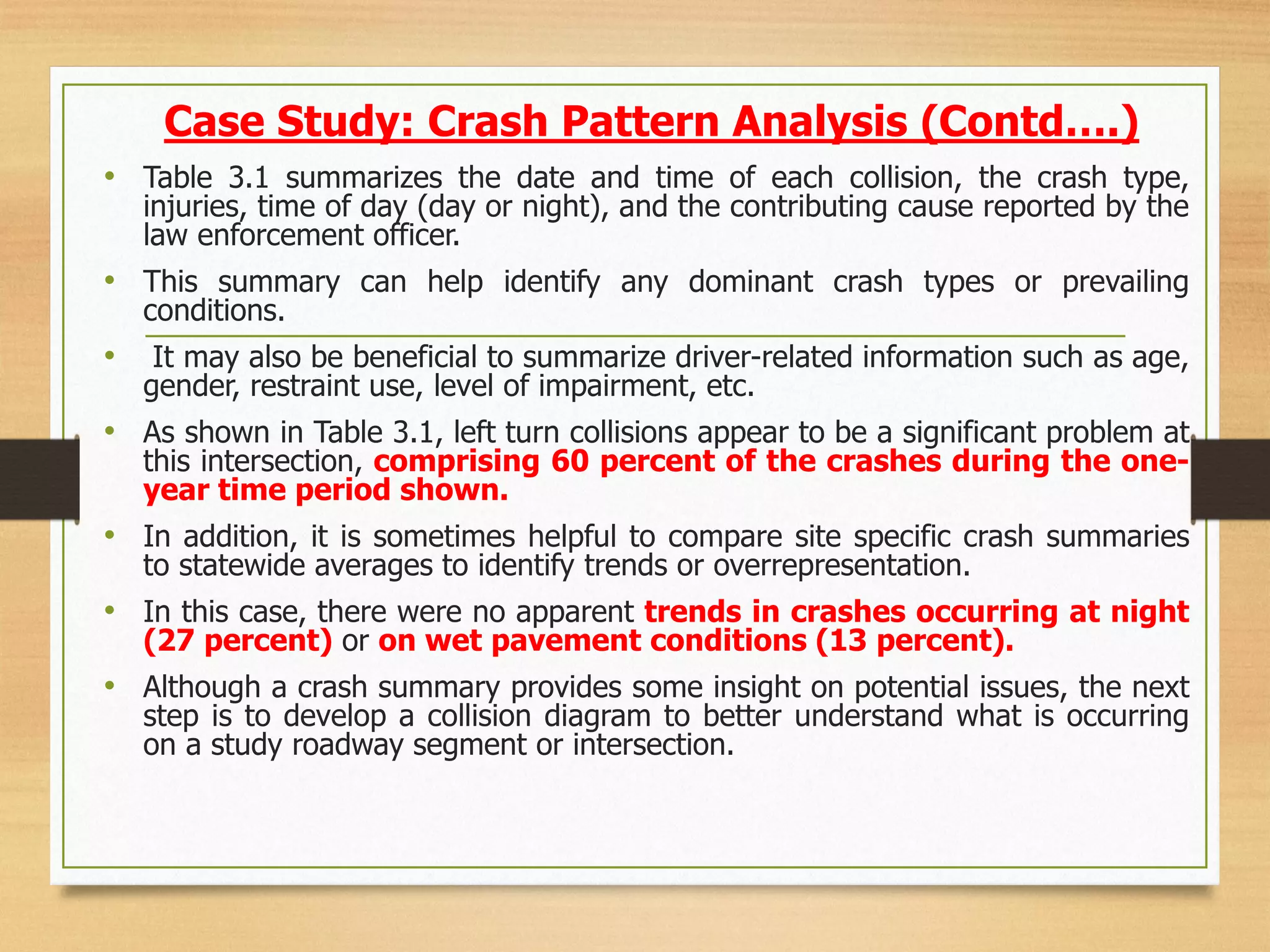 Case Study: Crash Pattern Analysis (Contd….)

• Table 3.1 summarizes the date and time of each collision, the crash type, injuries, time of day (day or night), and the contributing cause reported by the law enforcement officer.

• This summary can help identify any dominant crash types or prevailing conditions.

• It may also be beneficial to summarize driver-related information such as age, gender, restraint use, level of impairment, etc.

• As shown in Table 3.1, left turn collisions appear to be a significant problem at this intersection, comprising 60 percent of the crashes during the one-year time period shown.

• In addition, it is sometimes helpful to compare site specific crash summaries to statewide averages to identify trends or overrepresentation.

• In this case, there were no apparent trends in crashes occurring at night (27 percent) or on wet pavement conditions (13 percent).

• Although a crash summary provides some insight on potential issues, the next step is to develop a collision diagram to better understand what is occurring on a study roadway segment or intersection.